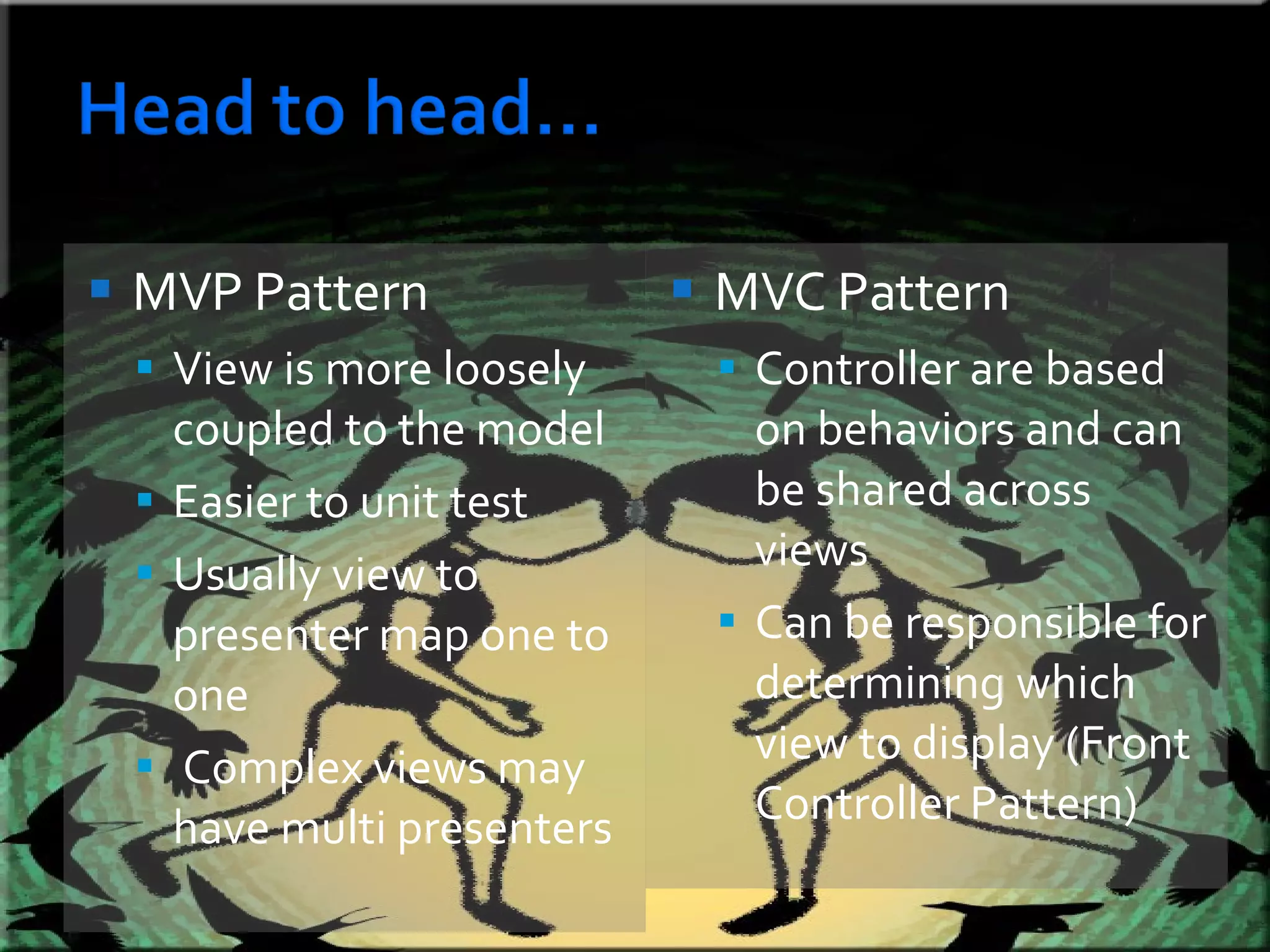 Head to head…

MVP Pattern
View is more loosely coupled to the model
Easier to unit test
Usually view to presenter map one to one
Complex views may have multi presenters

MVC Pattern
Controller are based on behaviors and can be shared across views
Can be responsible for determining which view to display (Front Controller Pattern)